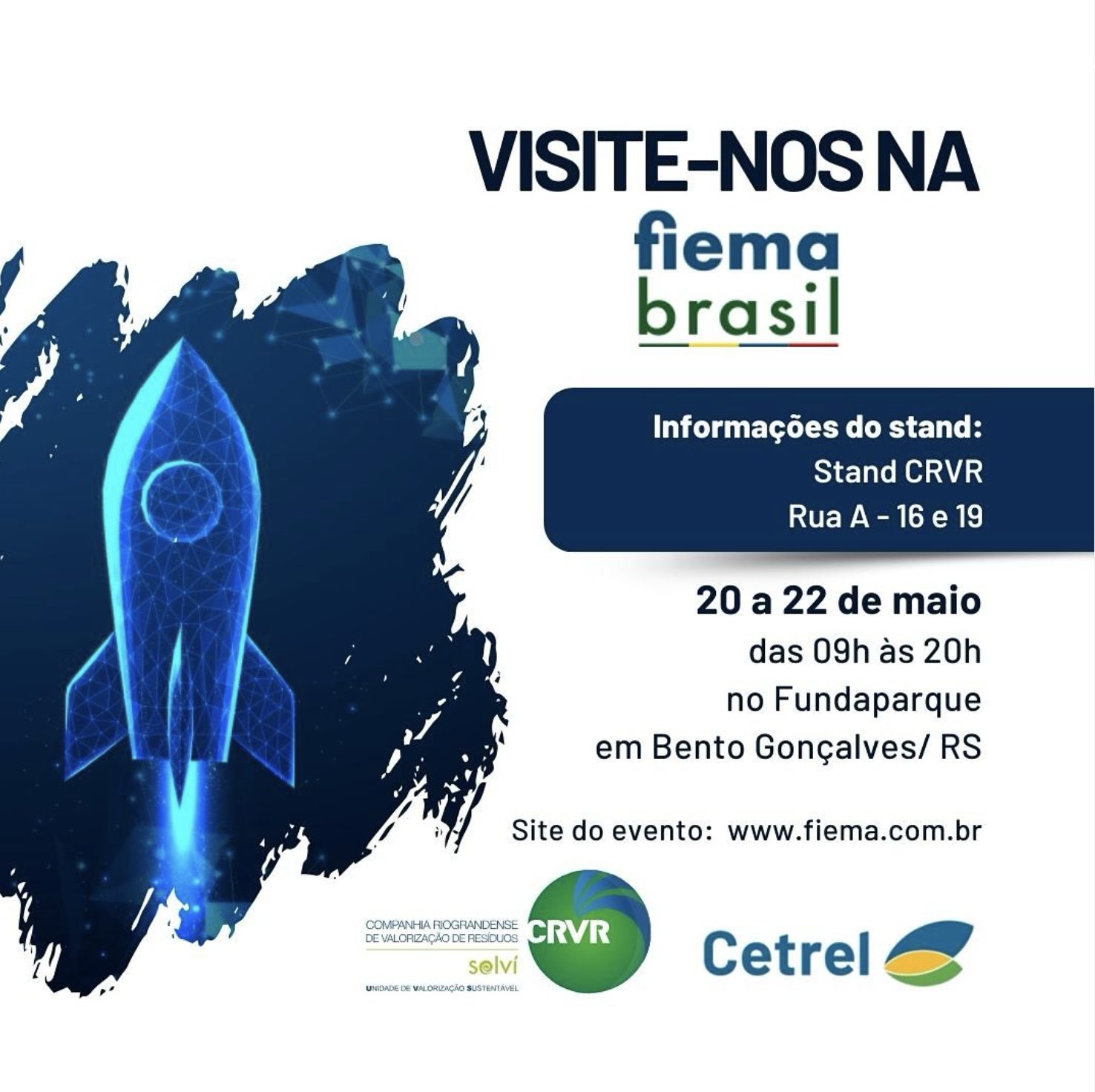 VISITE-NOS NA

fiema
brasil

Informações do stand:
Stand CRVR
Rua A - 16 e 19

20 a 22 de maio
das 09h às 20h
no Fundaparque
em Bento Gonçalves/ RS

Site do evento: www.fiema.com.br

COMPANHIA RIOGRANDENSE DE VALORIZAÇÃO DE RESÍDUOS
solví
UNIDADE DE VALORIZAÇÃO SUSTENTÁVEL
CRVR

Cetrel